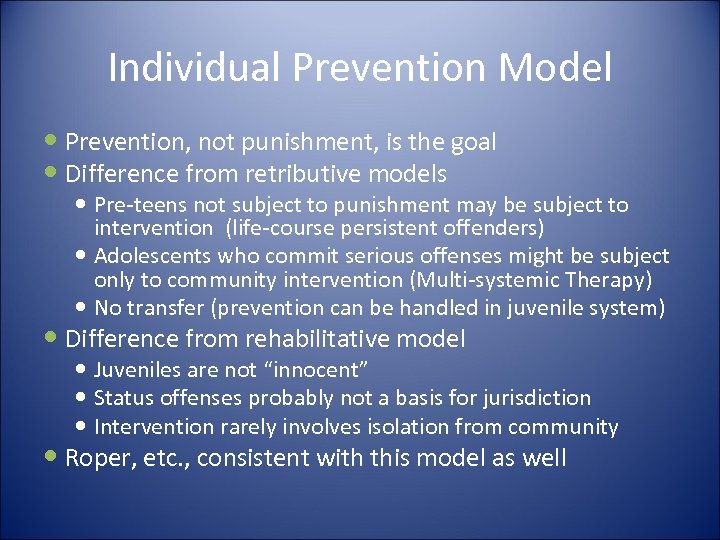 Individual Prevention Model

• Prevention, not punishment, is the goal
• Difference from retributive models
  • Pre-teens not subject to punishment may be subject to intervention (life-course persistent offenders)
  • Adolescents who commit serious offenses might be subject only to community intervention (Multi-systemic Therapy)
  • No transfer (prevention can be handled in juvenile system)
• Difference from rehabilitative model
  • Juveniles are not “innocent”
  • Status offenses probably not a basis for jurisdiction
  • Intervention rarely involves isolation from community
• Roper, etc., consistent with this model as well